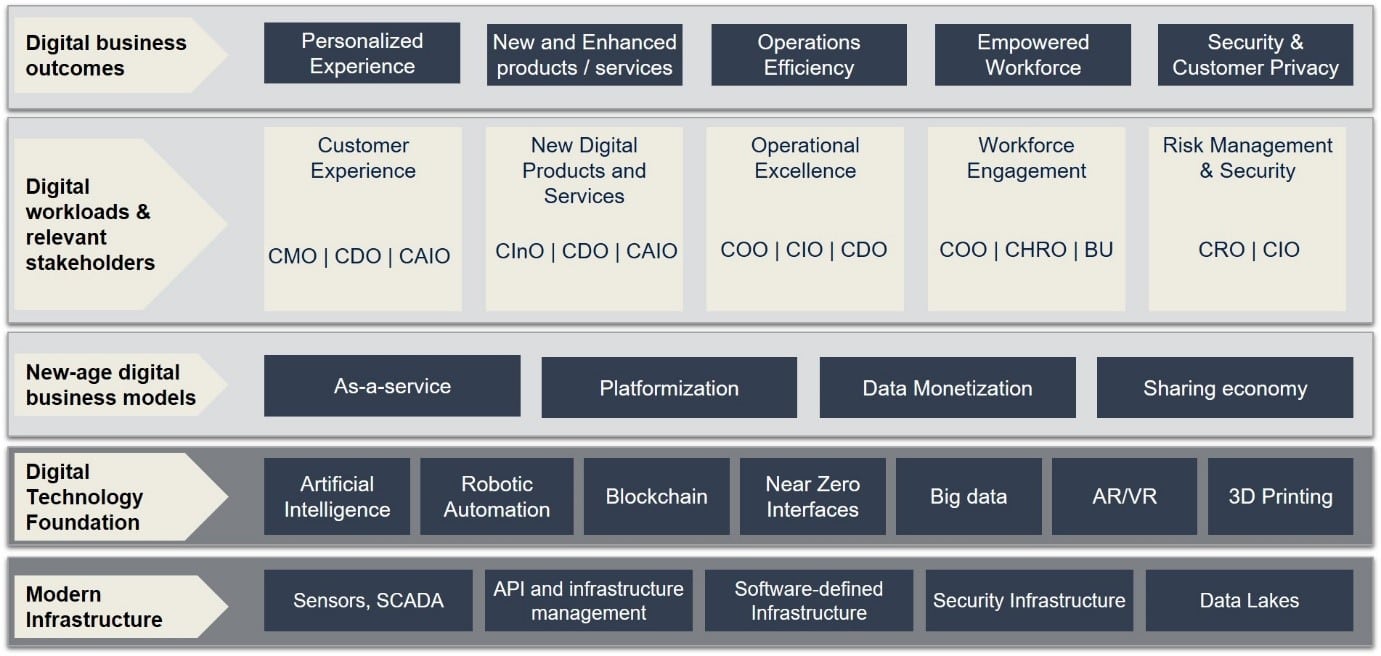 Digital business outcomes

Personalized Experience

New and Enhanced products / services

Operations Efficiency

Empowered Workforce

Security & Customer Privacy

Digital workloads & relevant stakeholders

Customer Experience

CMO | CDO | CAIO

New Digital Products and Services

CInO | CDO | CAIO

Operational Excellence

COO | CIO | CDO

Workforce Engagement

COO | CHRO | BU

Risk Management & Security

CRO | CIO

New-age digital business models

As-a-service

Platformization

Data Monetization

Sharing economy

Digital Technology Foundation

Artificial Intelligence

Robotic Automation

Blockchain

Near Zero Interfaces

Big data

AR/VR

3D Printing

Modern Infrastructure

Sensors, SCADA

API and infrastructure management

Software-defined Infrastructure

Security Infrastructure

Data Lakes